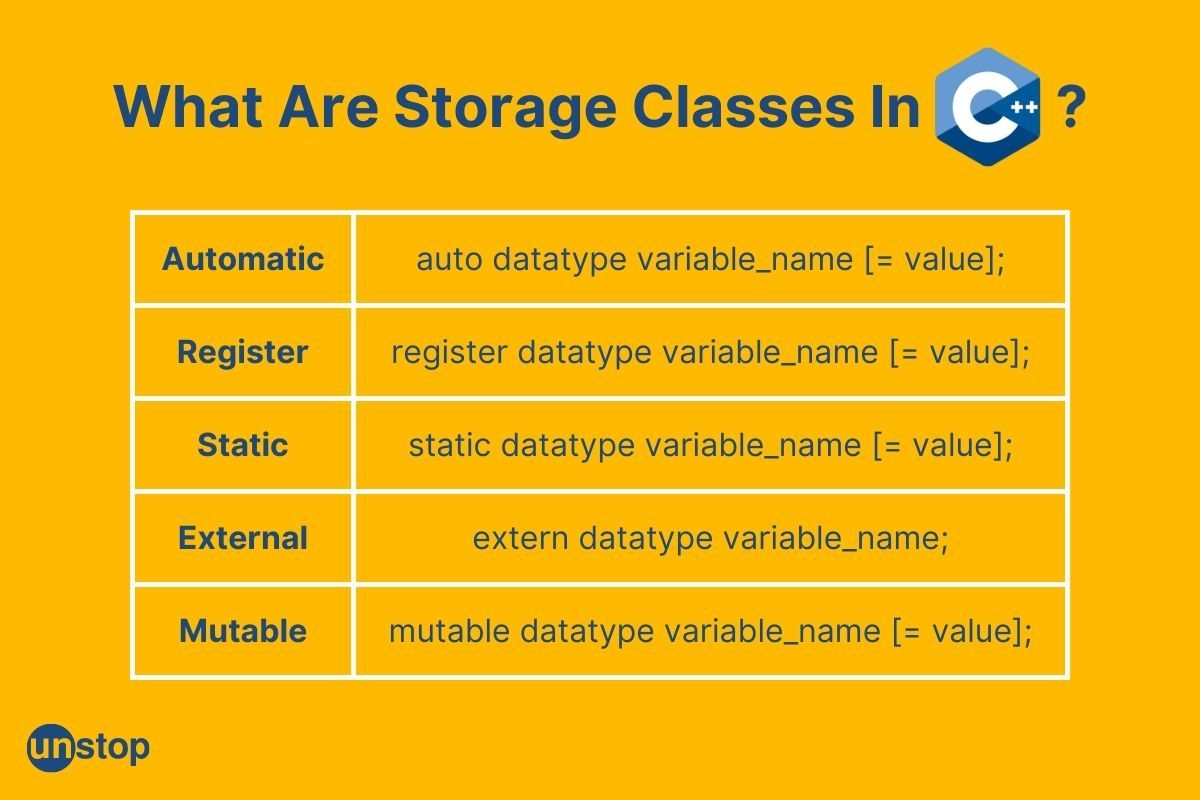 What Are Storage Classes In C++ ?

| Automatic | auto datatype variable_name [= value]; |
|---|---|
| Register | register datatype variable_name [= value]; |
| Static | static datatype variable_name [= value]; |
| External | extern datatype variable_name; |
| Mutable | mutable datatype variable_name [= value]; |

unstop